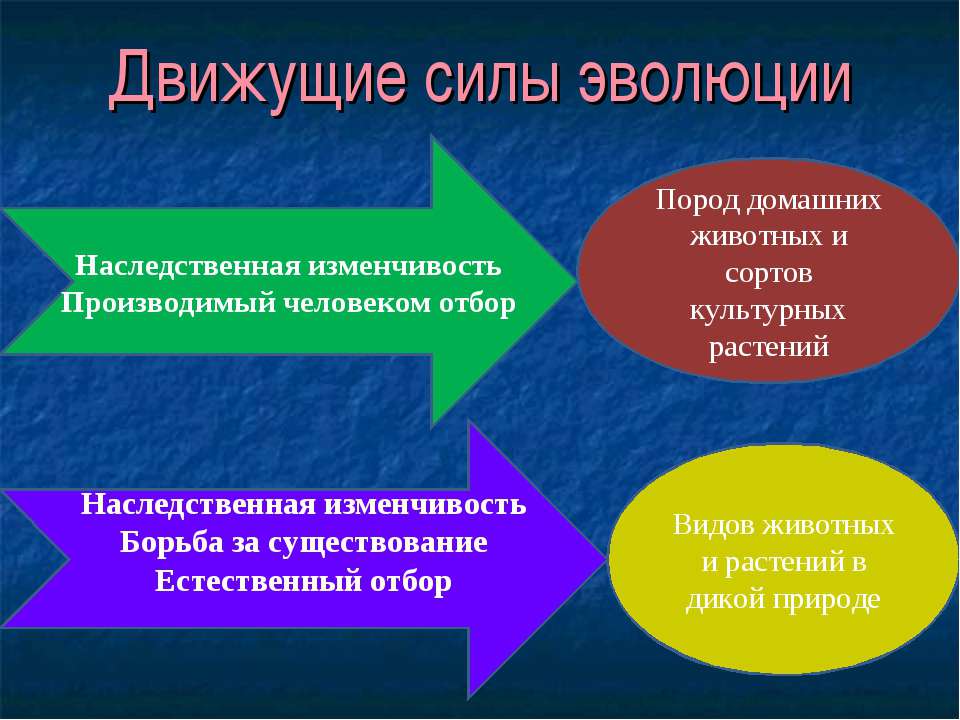 Движущие силы эволюции

Наследственная изменчивость
Производимый человеком отбор

Пород домашних животных и сортов культурных растений

Наследственная изменчивость
Борьба за существование
Естественный отбор

Видов животных и растений в дикой природе